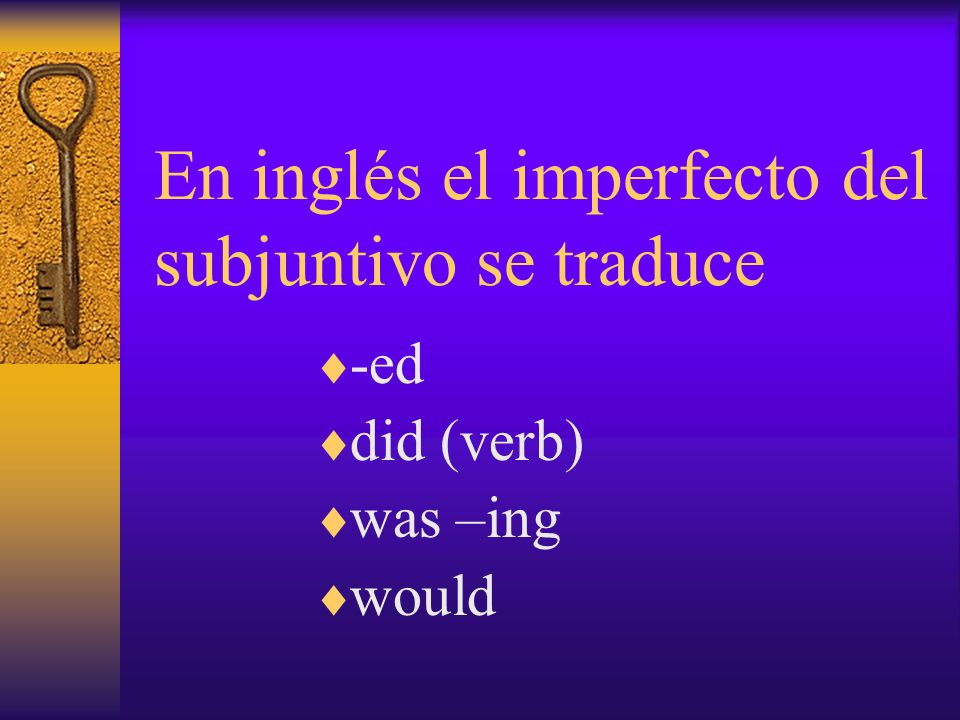 En inglés el imperfecto del subjuntivo se traduce

♦-ed
♦did (verb)
♦was –ing
♦would